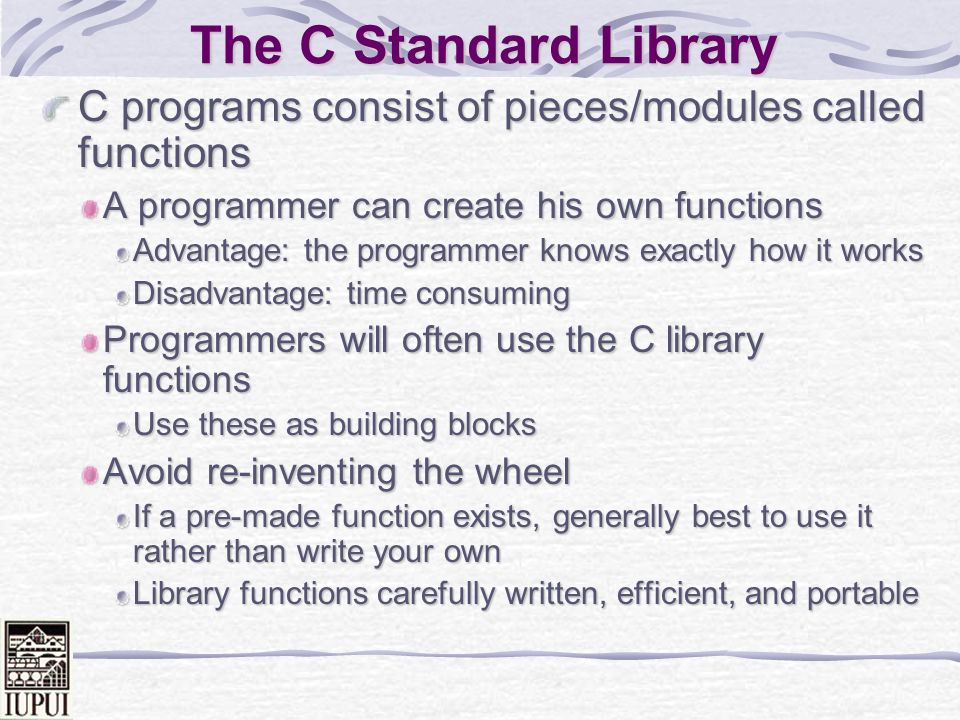 The C Standard Library

C programs consist of pieces/modules called functions

A programmer can create his own functions

Advantage: the programmer knows exactly how it works

Disadvantage: time consuming

Programmers will often use the C library functions

Use these as building blocks

Avoid re-inventing the wheel

If a pre-made function exists, generally best to use it rather than write your own

Library functions carefully written, efficient, and portable

IUPUI